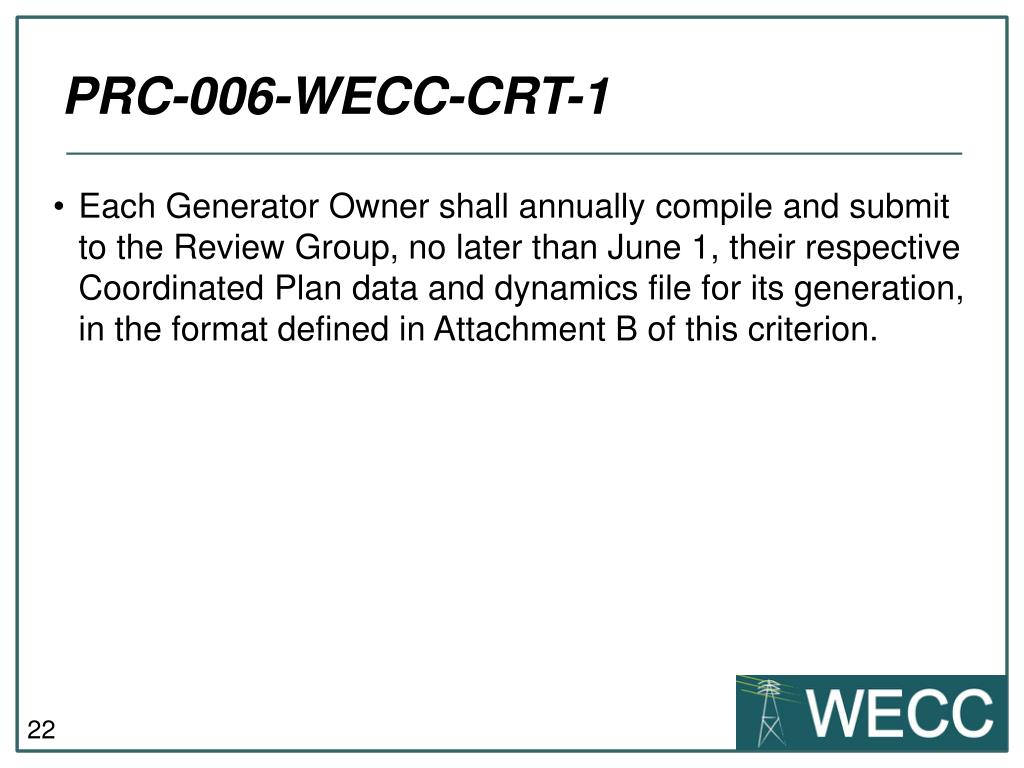 PRC-006-WECC-CRT-1

• Each Generator Owner shall annually compile and submit to the Review Group, no later than June 1, their respective Coordinated Plan data and dynamics file for its generation, in the format defined in Attachment B of this criterion.

22

WECC